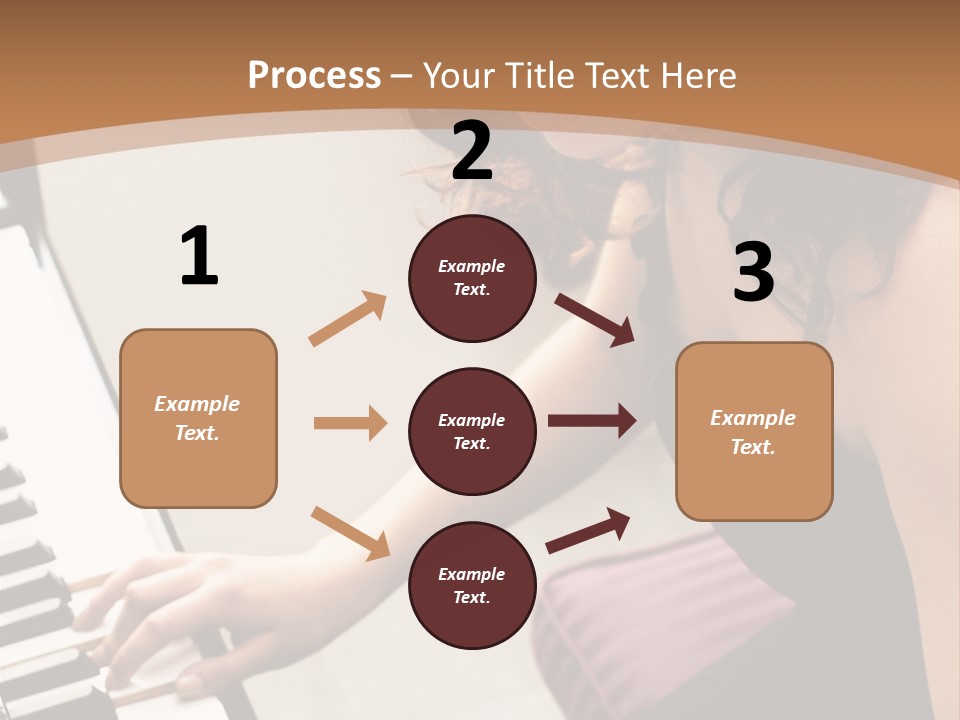 Process – Your Title Text Here

1

Example Text.

2

Example Text.

Example Text.

Example Text.

3

Example Text.